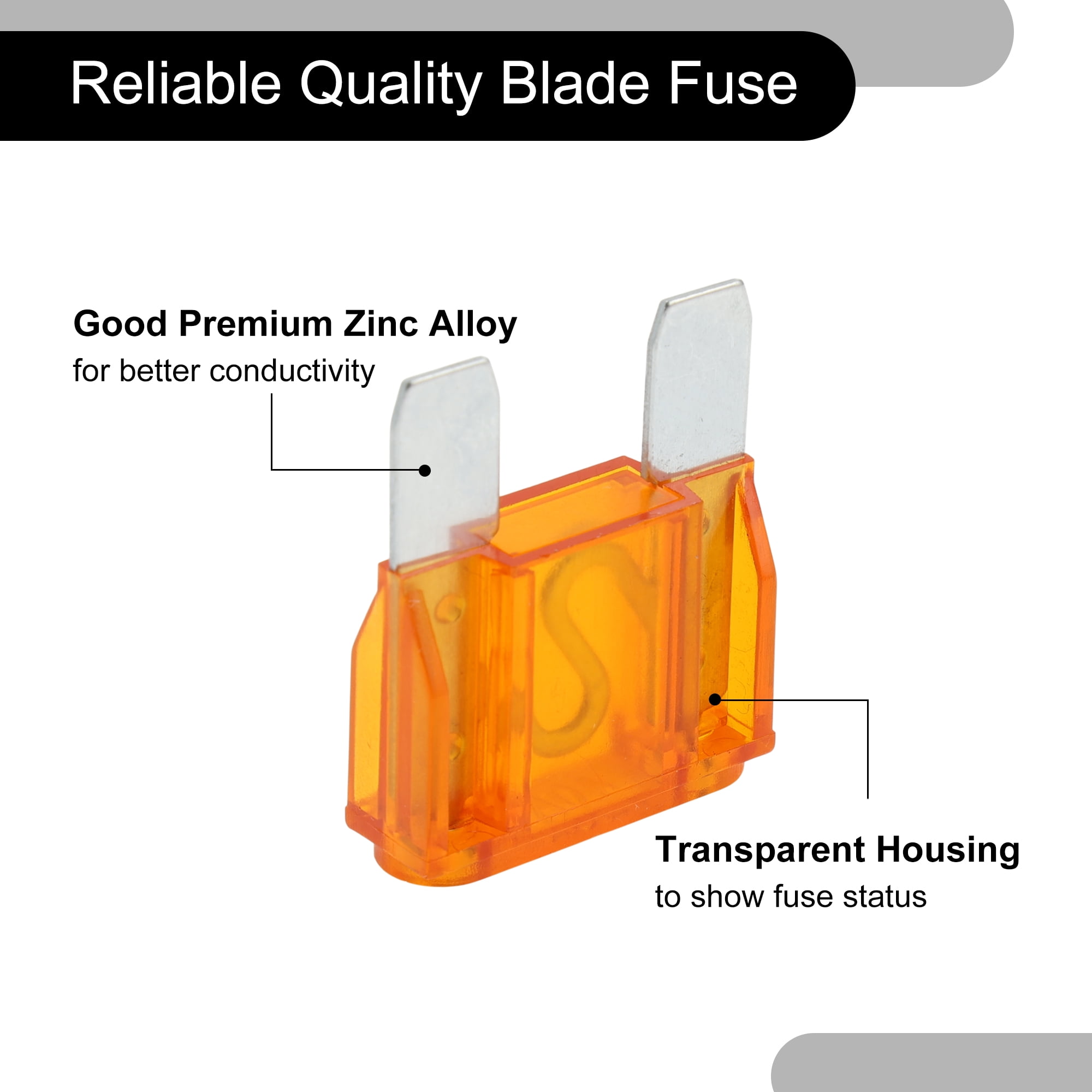 Reliable Quality Blade Fuse

Good Premium Zinc Alloy
for better conductivity

Transparent Housing
to show fuse status